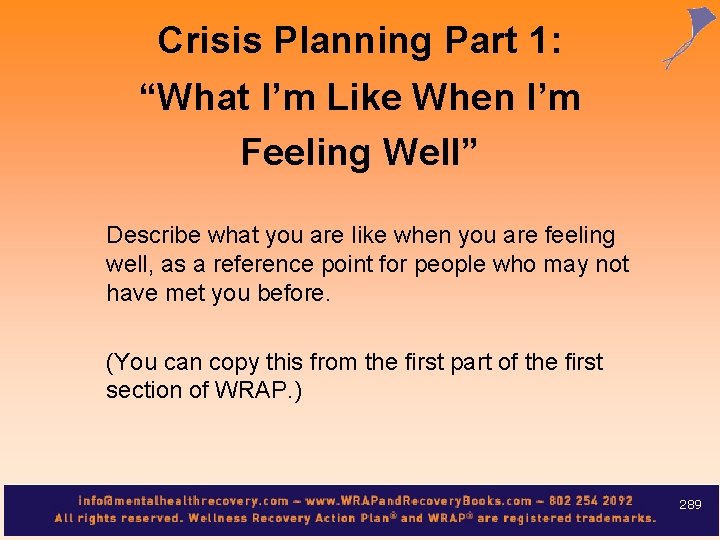 Crisis Planning Part 1:
“What I’m Like When I’m Feeling Well”

Describe what you are like when you are feeling well, as a reference point for people who may not have met you before.

(You can copy this from the first part of the first section of WRAP.)

info@mentalhealthrecovery.com – www.WRAPandRecoveryBooks.com – 802 254 2092
All rights reserved. Wellness Recovery Action Plan® and WRAP® are registered trademarks.

289